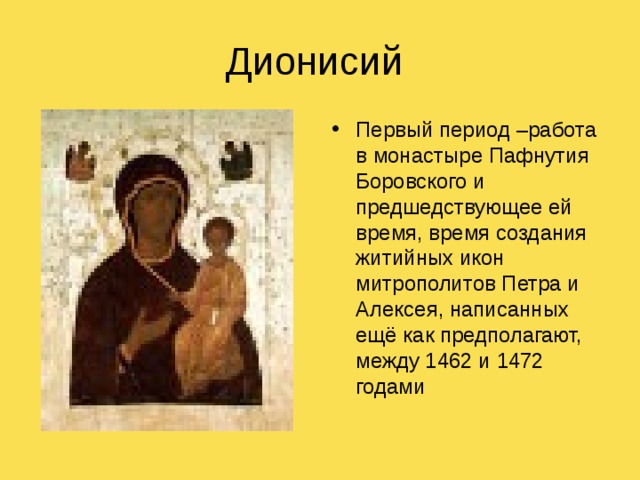 Дионисий

• Первый период –работа в монастыре Пафнутия Боровского и предшедствующее ей время, время создания житийных икон митрополитов Петра и Алексея, написанных ещё как предполагают, между 1462 и 1472 годами